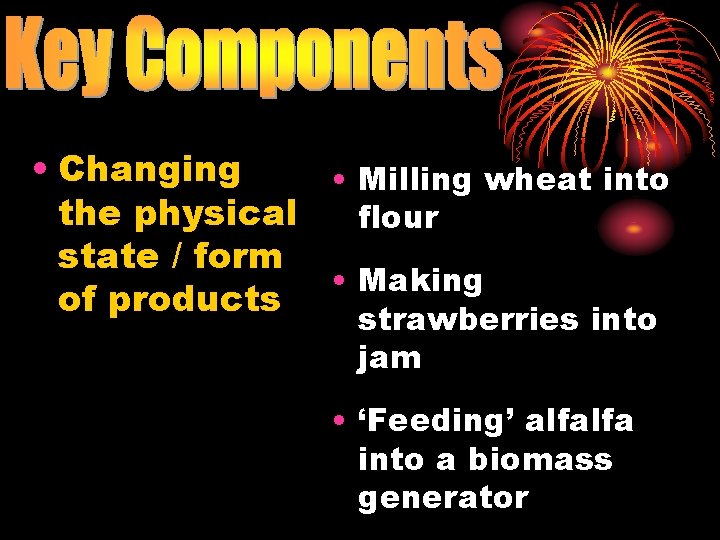 Key Components

• Changing the physical state / form of products

• Milling wheat into flour

• Making strawberries into jam

• ‘Feeding’ alfalfa into a biomass generator